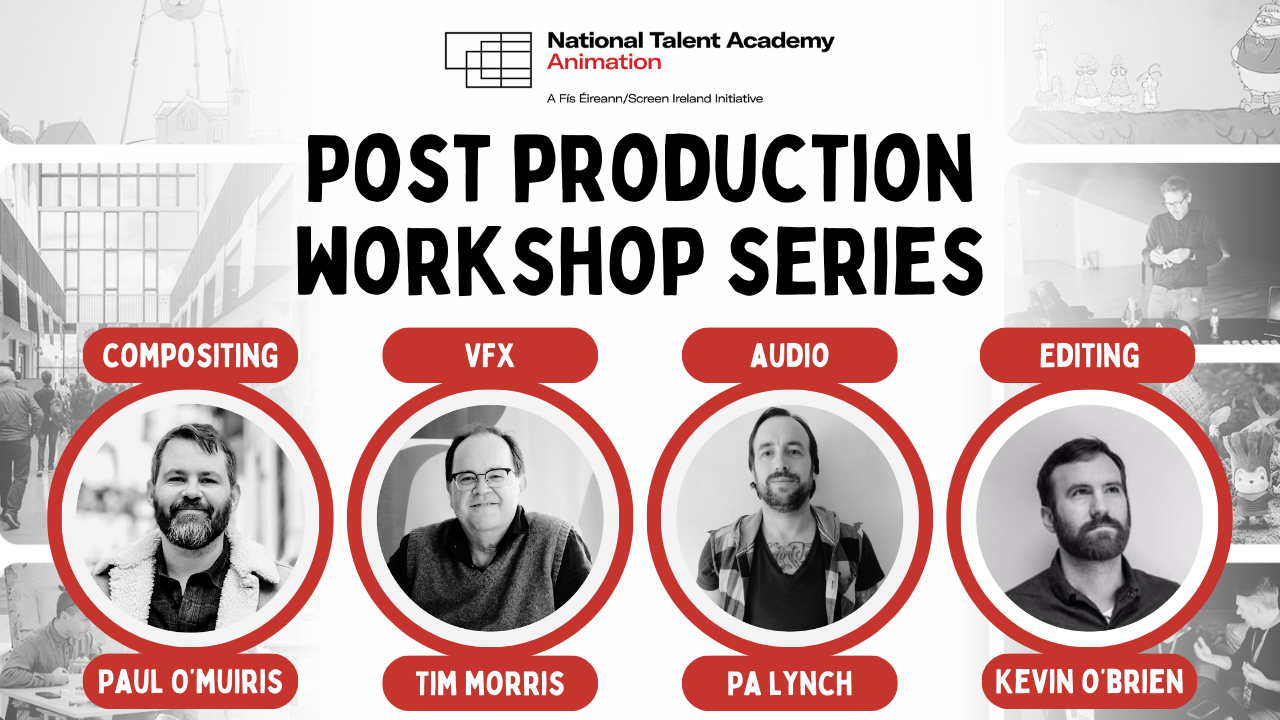 National Talent Academy
Animation
A Fís Éireann/Screen Ireland Initiative

POST PRODUCTION WORKSHOP SERIES

COMPOSITING
PAUL O'MUIRIS

VFX
TIM MORRIS

AUDIO
PA LYNCH

EDITING
KEVIN O'BRIEN